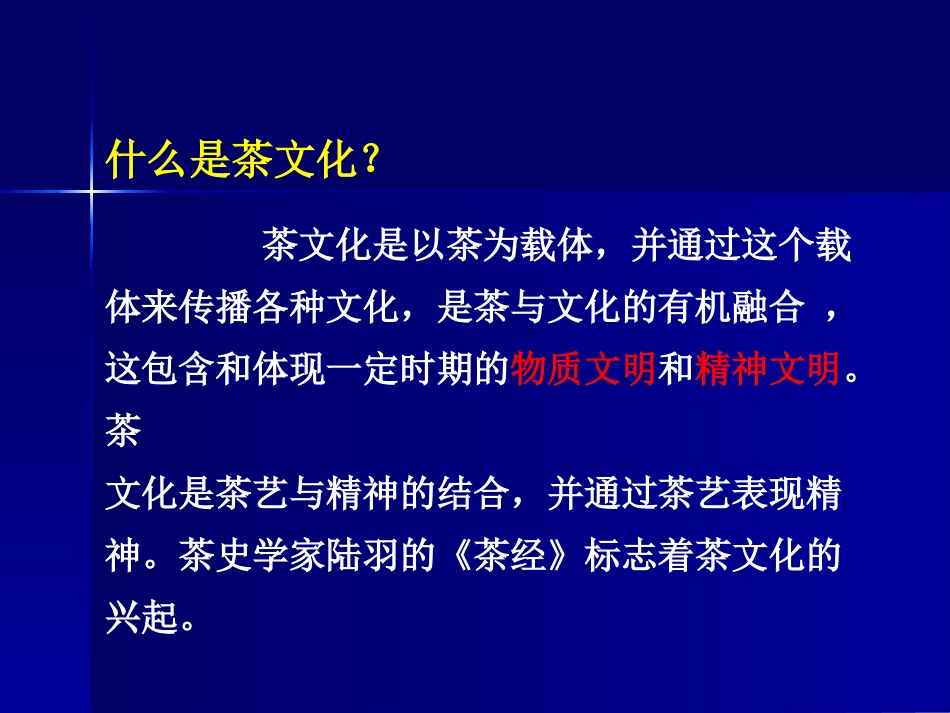 什么是茶文化？

茶文化是以茶为载体，并通过这个载体来传播各种文化，是茶与文化的有机融合 ，这包含和体现一定时期的物质文明和精神文明。茶
文化是茶艺与精神的结合，并通过茶艺表现精神。茶史学家陆羽的《茶经》标志着茶文化的兴起。